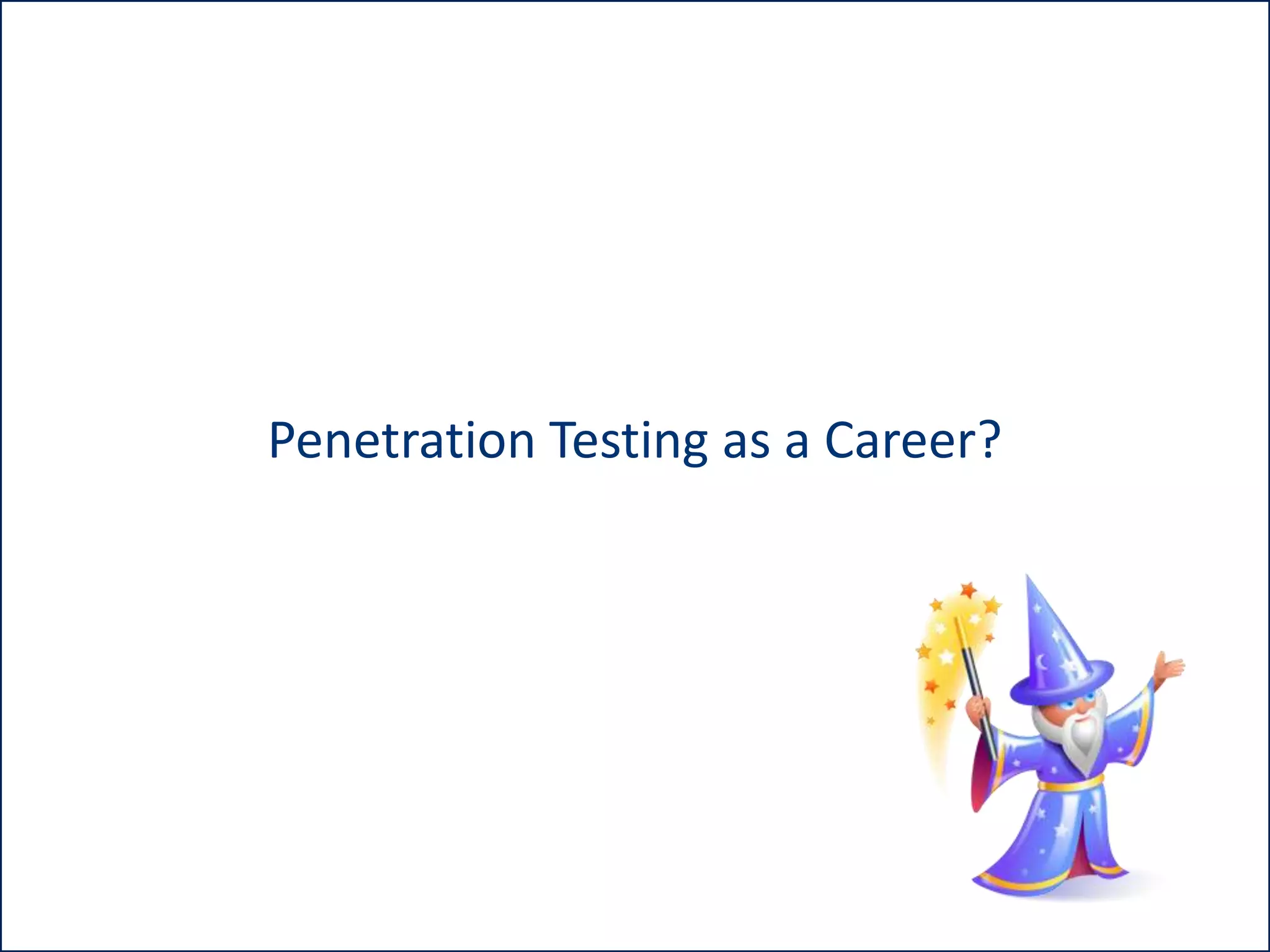 Penetration Testing as a Career?